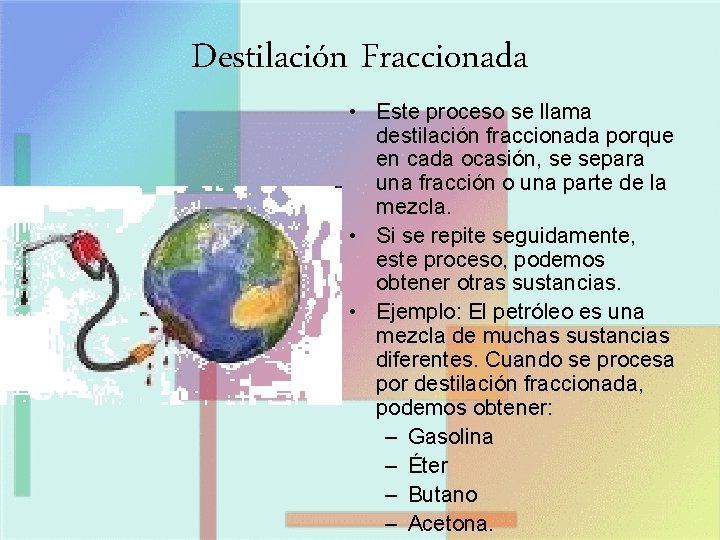 Destilación Fraccionada

• Este proceso se llama destilación fraccionada porque en cada ocasión, se separa una fracción o una parte de la mezcla.
• Si se repite seguidamente, este proceso, podemos obtener otras sustancias.
• Ejemplo: El petróleo es una mezcla de muchas sustancias diferentes. Cuando se procesa por destilación fraccionada, podemos obtener:
– Gasolina
– Éter
– Butano
– Acetona.